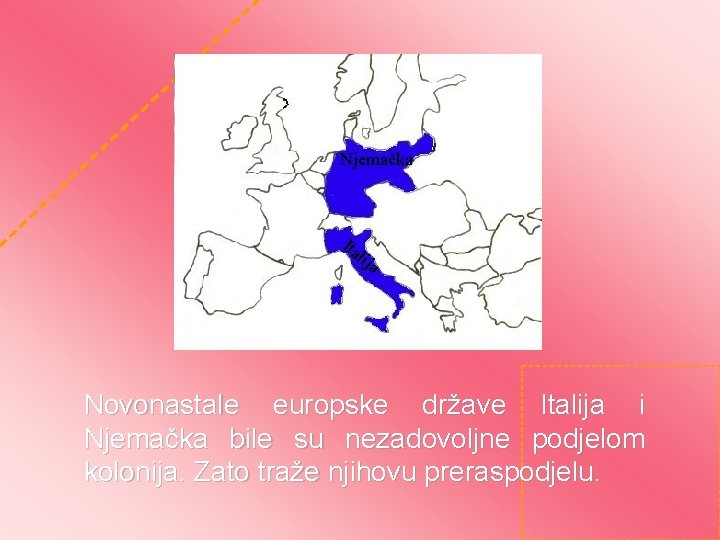 Njemačka

Italija

Novonastale europske države Italija i Njemačka bile su nezadovoljne podjelom kolonija. Zato traže njihovu preraspodjelu.